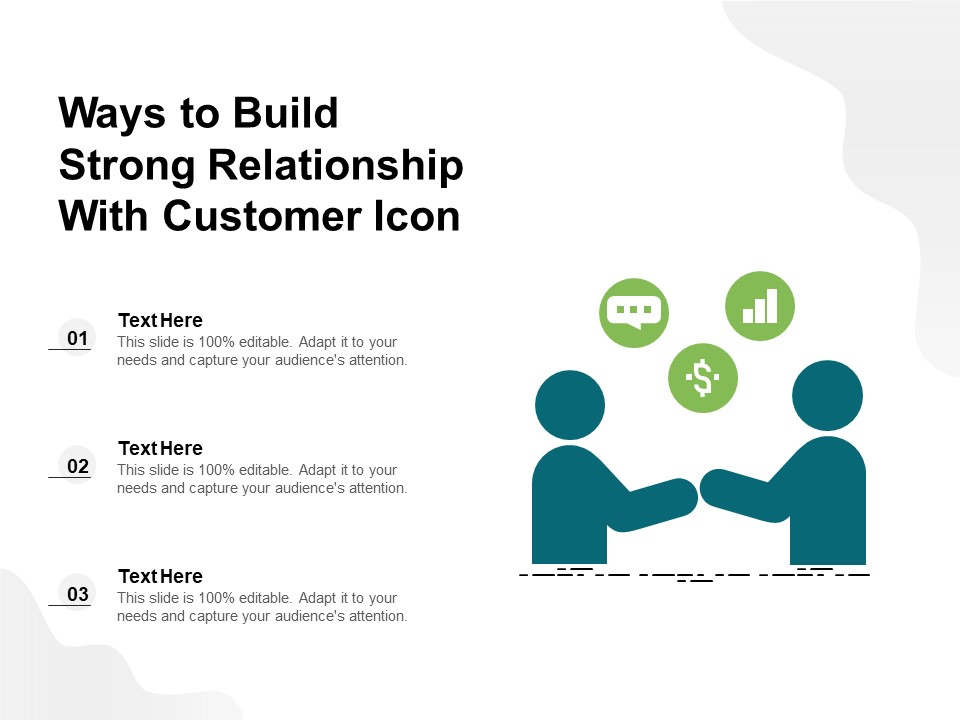 Ways to Build Strong Relationship With Customer Icon

01
Text Here
This slide is 100% editable. Adapt it to your needs and capture your audience's attention.

02
Text Here
This slide is 100% editable. Adapt it to your needs and capture your audience's attention.

03
Text Here
This slide is 100% editable. Adapt it to your needs and capture your audience's attention.

$